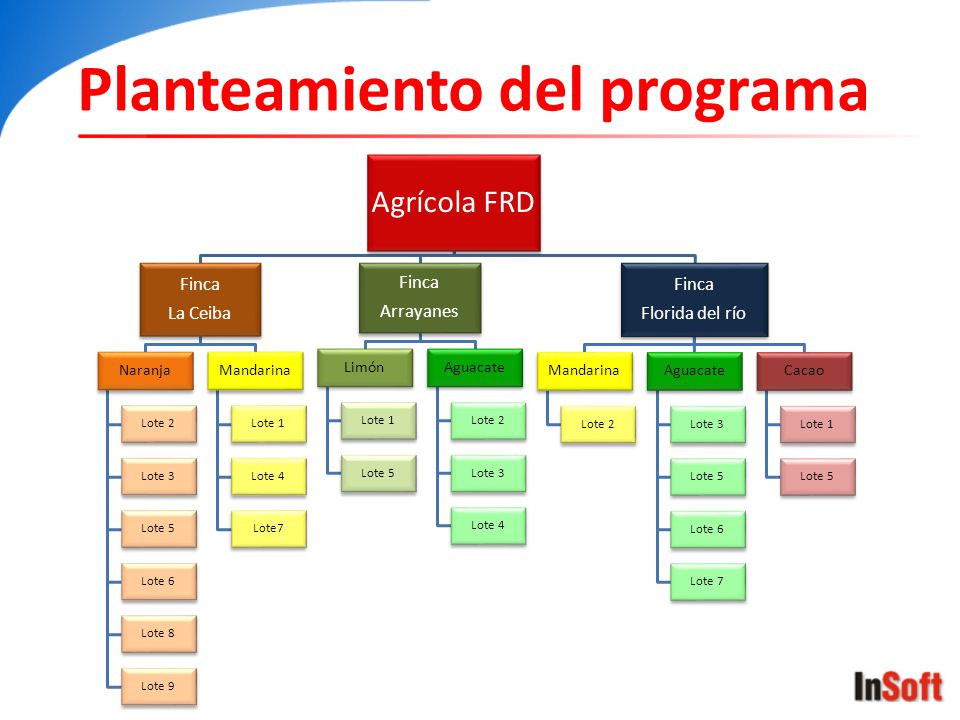 Planteamiento del programa

Agrícola FRD

Finca
La Ceiba

Naranja

Lote 2

Lote 3

Lote 5

Lote 6

Lote 8

Lote 9

Mandarina

Lote 1

Lote 4

Lote7

Finca
Arrayanes

Limón

Lote 1

Lote 5

Aguacate

Lote 2

Lote 3

Lote 4

Finca
Florida del río

Mandarina

Lote 2

Aguacate

Lote 3

Lote 5

Lote 6

Lote 7

Cacao

Lote 1

Lote 5

InSoft